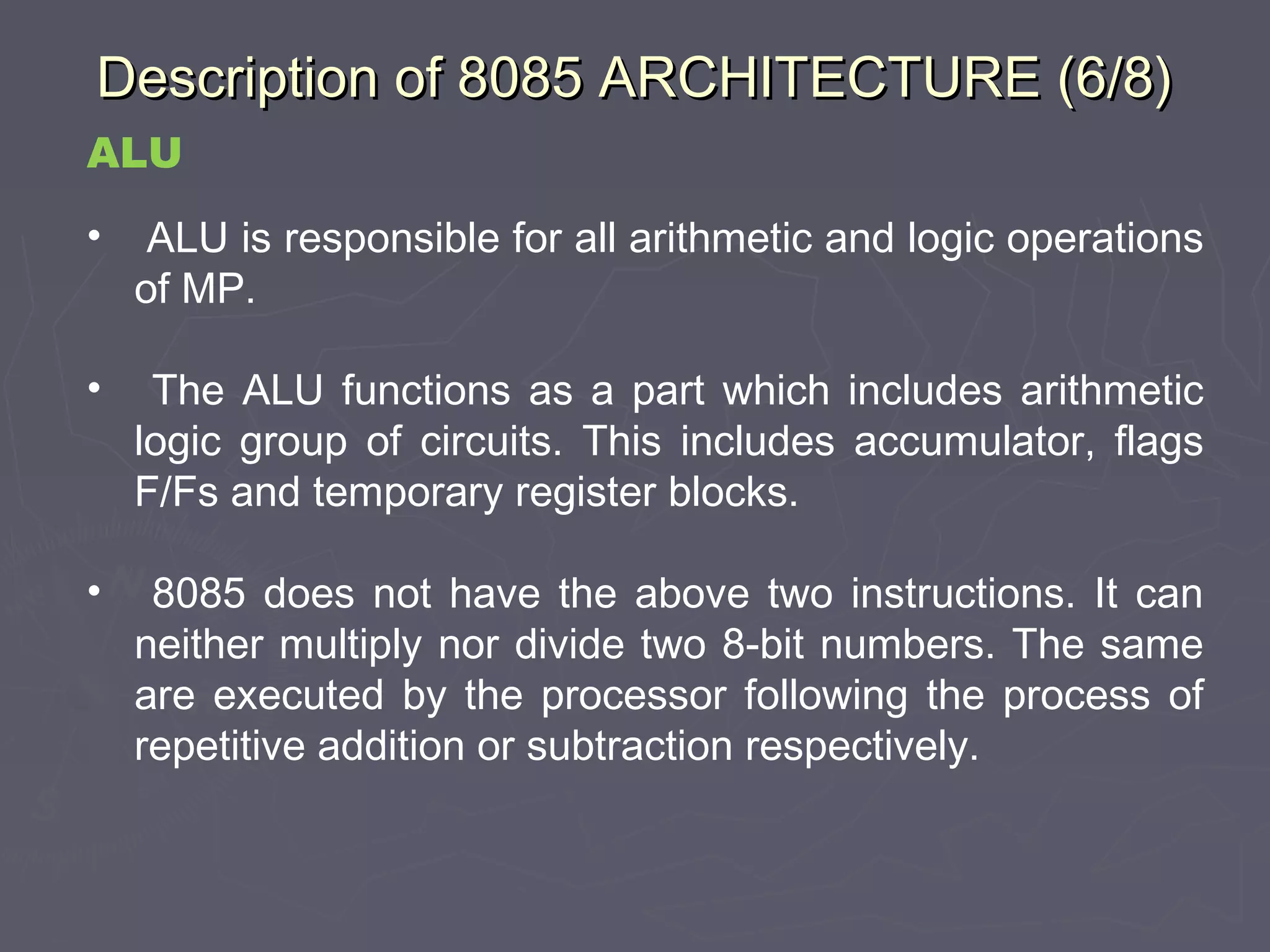 Description of 8085 ARCHITECTURE (6/8)

ALU

• ALU is responsible for all arithmetic and logic operations of MP.

• The ALU functions as a part which includes arithmetic logic group of circuits. This includes accumulator, flags F/Fs and temporary register blocks.

• 8085 does not have the above two instructions. It can neither multiply nor divide two 8-bit numbers. The same are executed by the processor following the process of repetitive addition or subtraction respectively.